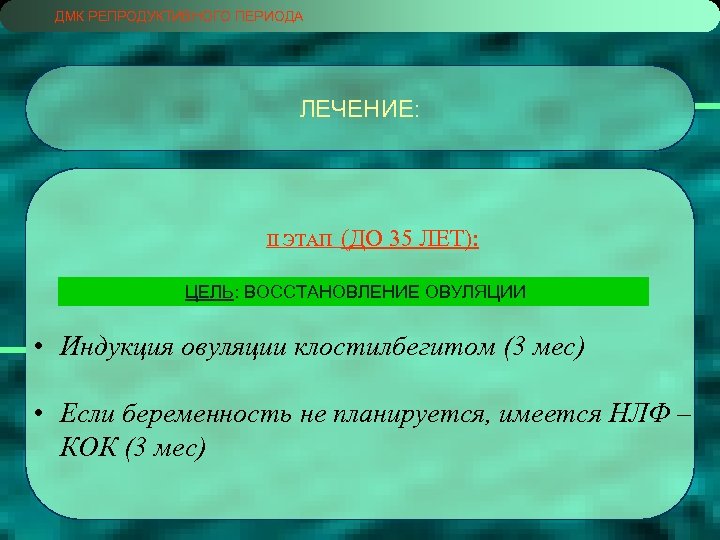 ДМК РЕПРОДУКТИВНОГО ПЕРИОДА

ЛЕЧЕНИЕ:

II ЭТАП (ДО 35 ЛЕТ):

ЦЕЛЬ: ВОССТАНОВЛЕНИЕ ОВУЛЯЦИИ

• Индукция овуляции клостилбегитом (3 мес)

• Если беременность не планируется, имеется НЛФ – КОК (3 мес)